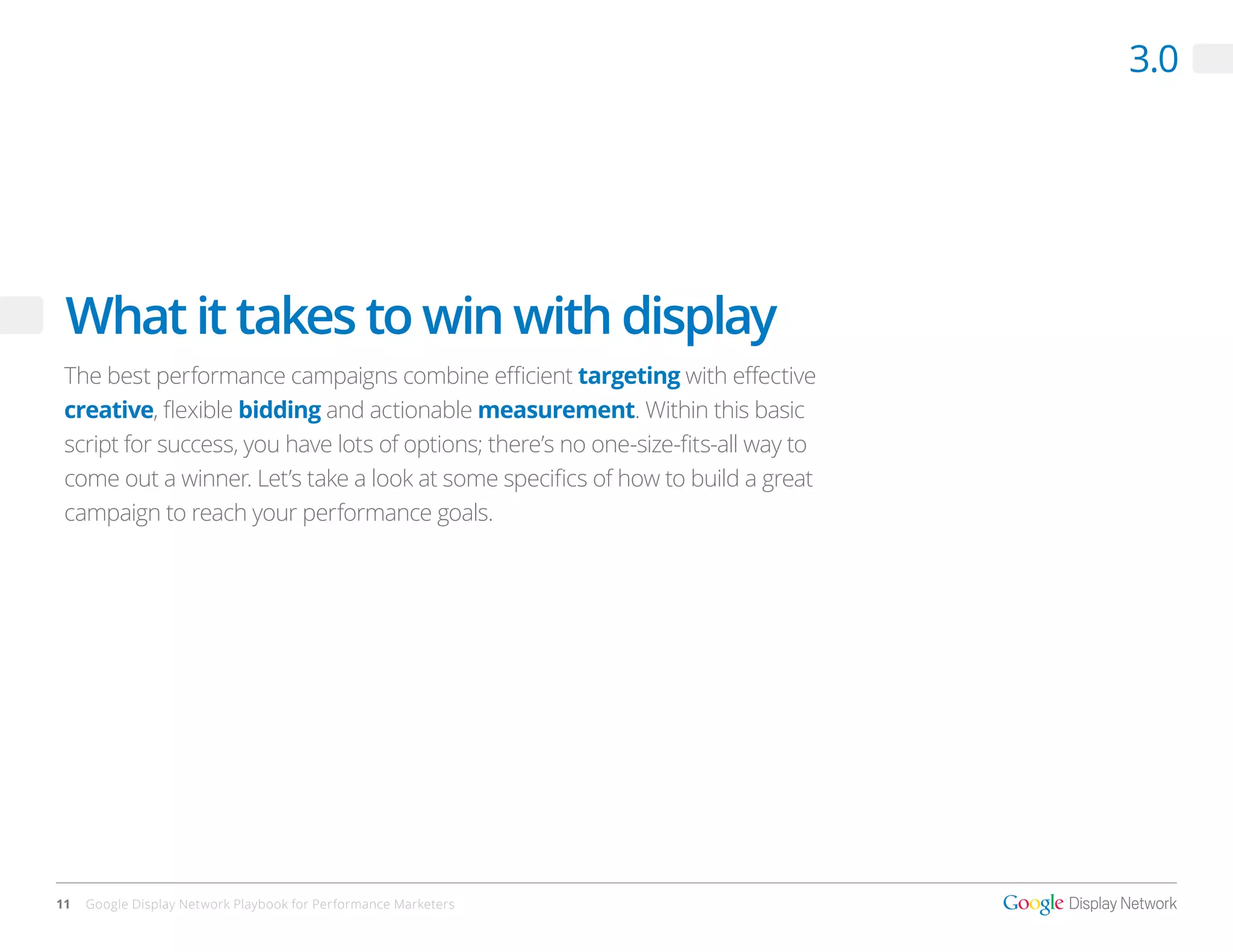 3.0

What it takes to win with display

The best performance campaigns combine efficient targeting with effective creative, flexible bidding and actionable measurement. Within this basic script for success, you have lots of options; there's no one-size-fits-all way to come out a winner. Let's take a look at some specifics of how to build a great campaign to reach your performance goals.

11 Google Display Network Playbook for Performance Marketers

Google Display Network